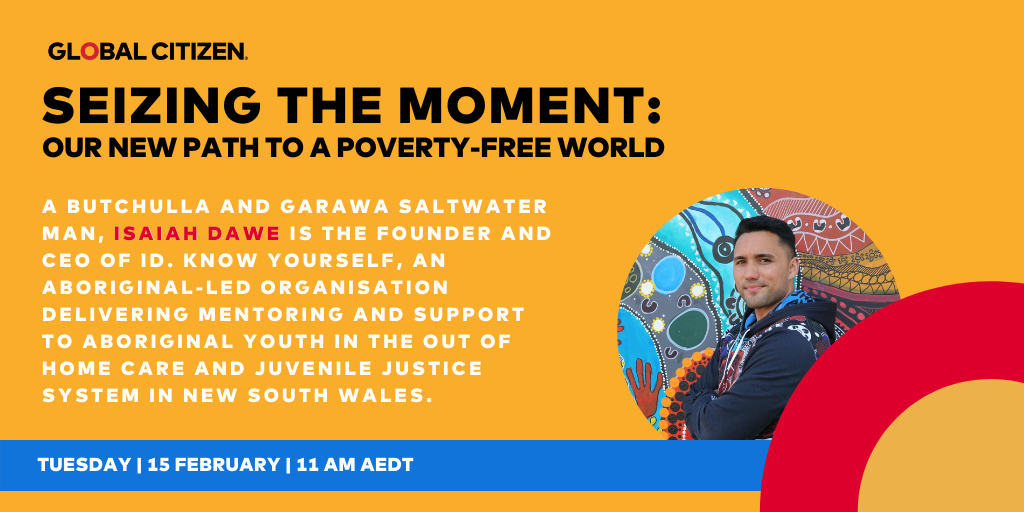 GLOBAL CITIZEN.

SEIZING THE MOMENT:
OUR NEW PATH TO A POVERTY-FREE WORLD

A BUTCHULLA AND GARAWA SALTWATER MAN, ISAIAH DAWE IS THE FOUNDER AND CEO OF ID. KNOW YOURSELF, AN ABORIGINAL-LED ORGANISATION DELIVERING MENTORING AND SUPPORT TO ABORIGINAL YOUTH IN THE OUT OF HOME CARE AND JUVENILE JUSTICE SYSTEM IN NEW SOUTH WALES.

TUESDAY | 15 FEBRUARY | 11 AM AEDT